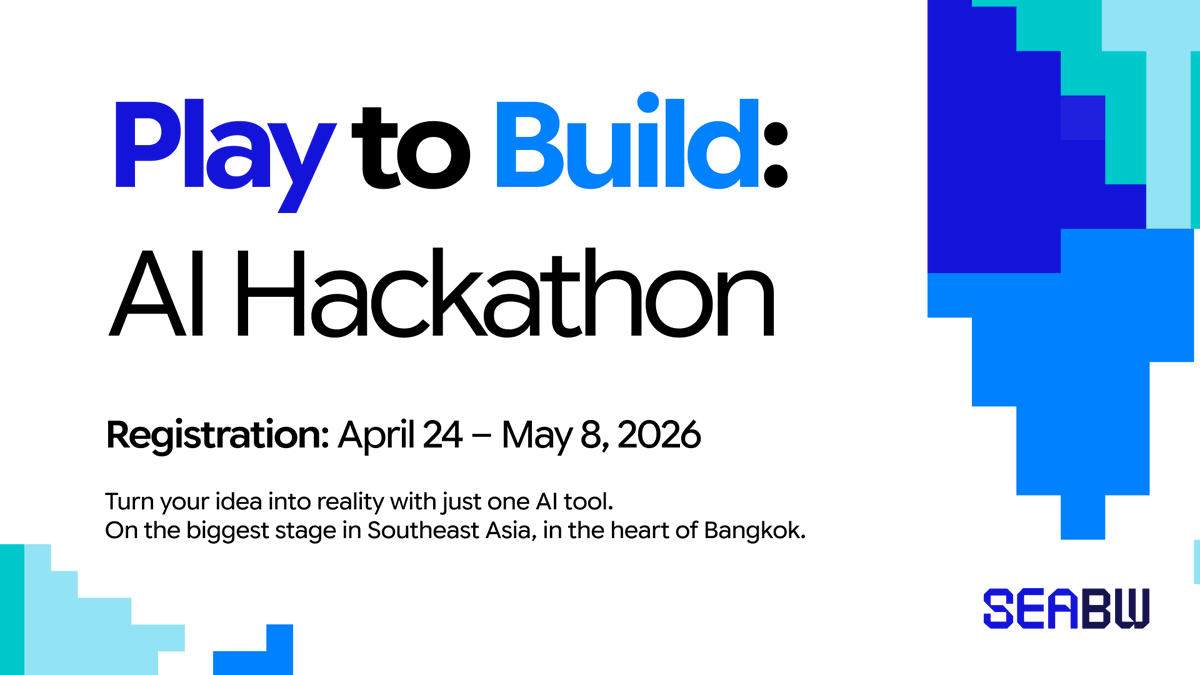 Play to Build:
AI Hackathon

Registration: April 24 – May 8, 2026

Turn your idea into reality with just one AI tool.
On the biggest stage in Southeast Asia, in the heart of Bangkok.

SEABW